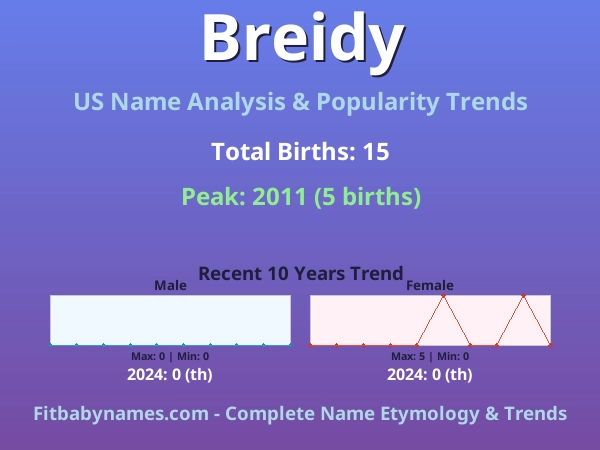 Breidy

US Name Analysis & Popularity Trends

Total Births: 15

Peak: 2011 (5 births)

Recent 10 Years Trend

Male

Max: 0 | Min: 0

2024: 0 (th)

Female

Max: 5 | Min: 0

2024: 0 (th)

Fitbabynames.com - Complete Name Etymology & Trends